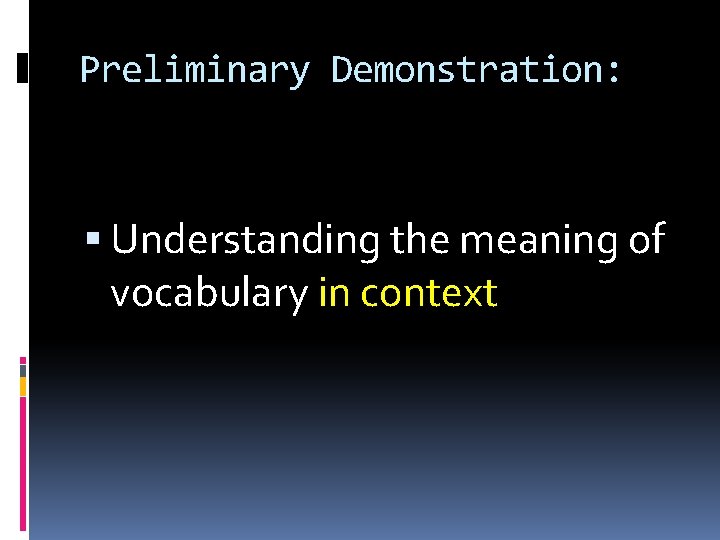 Preliminary Demonstration:

▪ Understanding the meaning of vocabulary in context